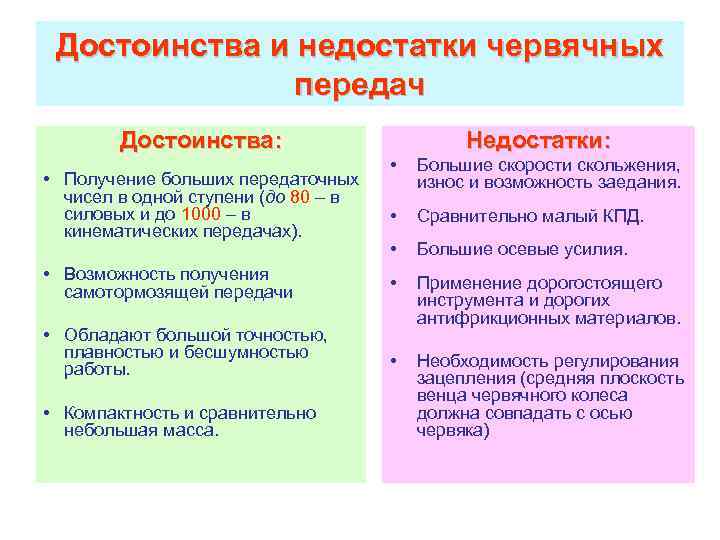 Достоинства и недостатки червячных передач

Достоинства:

• Получение больших передаточных чисел в одной ступени (до 80 – в силовых и до 1000 – в кинематических передачах).

• Возможность получения самотормозящей передачи

• Обладают большой точностью, плавностью и бесшумностью работы.

• Компактность и сравнительно небольшая масса.

Недостатки:

• Большие скорости скольжения, износ и возможность заедания.

• Сравнительно малый КПД.

• Большие осевые усилия.

• Применение дорогостоящего инструмента и дорогих антифрикционных материалов.

• Необходимость регулирования зацепления (средняя плоскость венца червячного колеса должна совпадать с осью червяка)